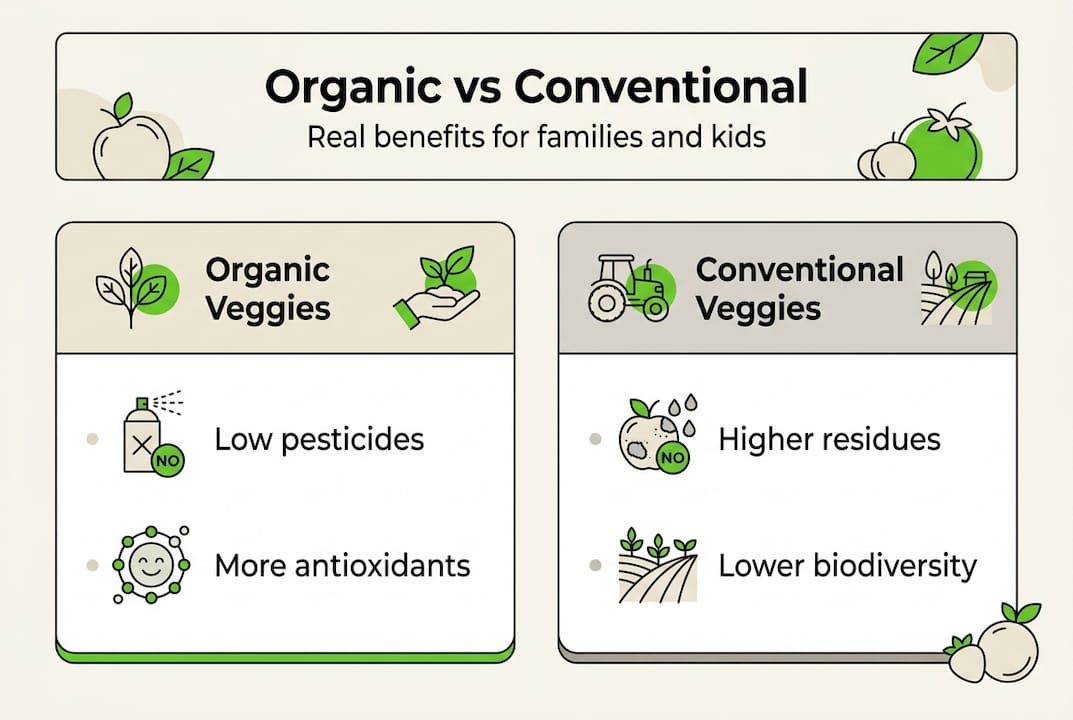 Organic vs Conventional
Real benefits for families and kids

Organic Veggies

NO
Low pesticides

More antioxidants

Conventional Veggies

NO
Higher residues

Lower biodiversity